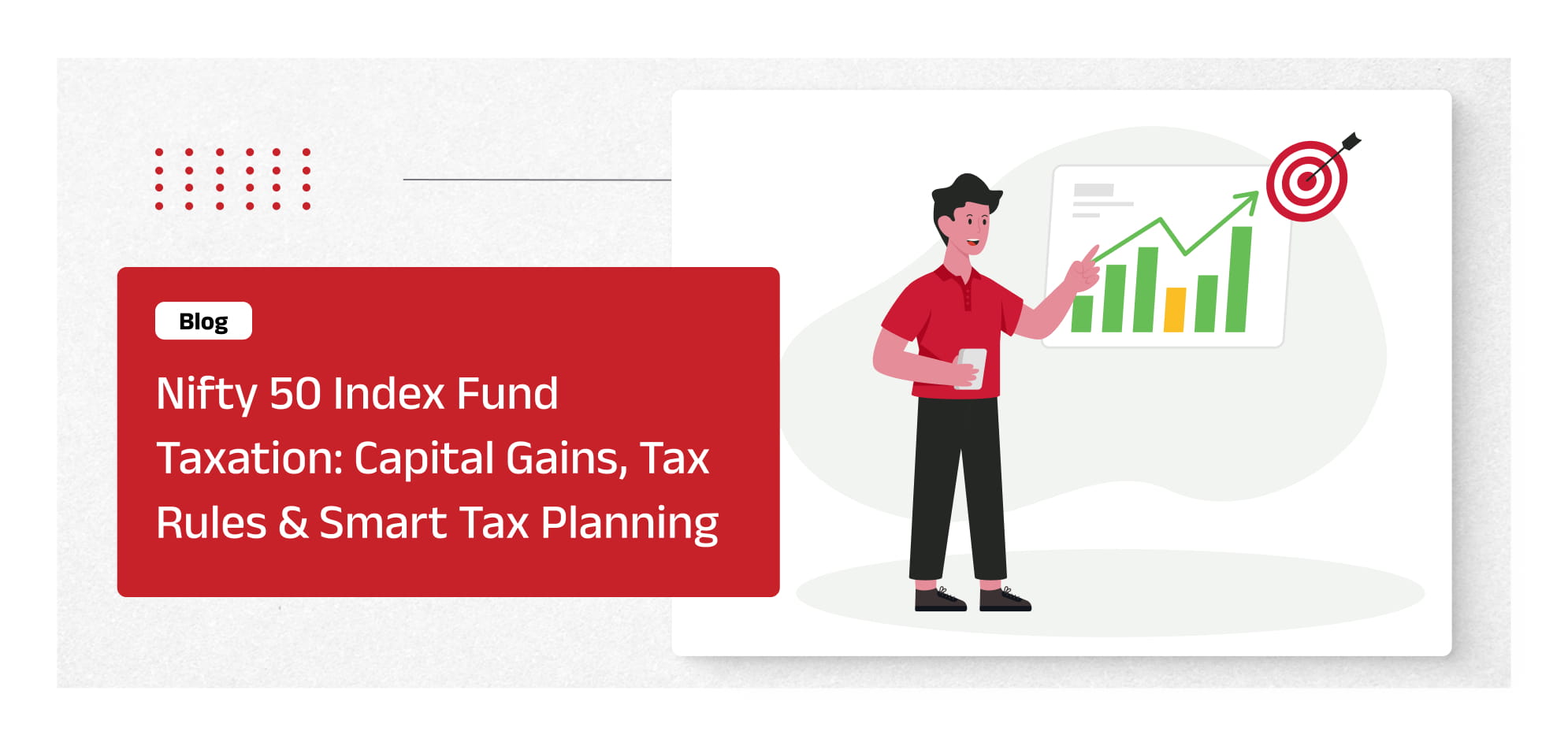 Blog

Nifty 50 Index Fund Taxation: Capital Gains, Tax Rules & Smart Tax Planning